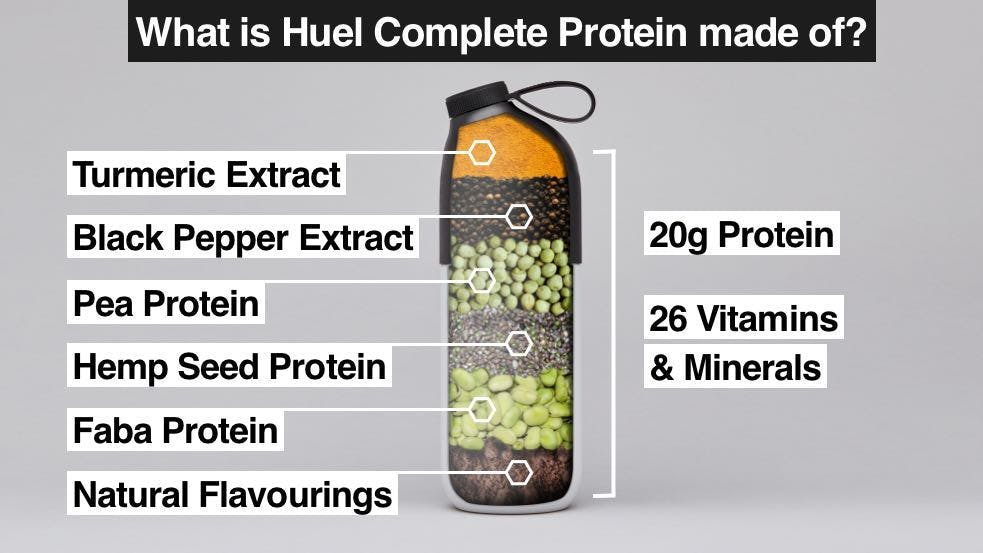 What is Huel Complete Protein made of?

Turmeric Extract

Black Pepper Extract

Pea Protein

Hemp Seed Protein

Faba Protein

Natural Flavourings

20g Protein

26 Vitamins & Minerals